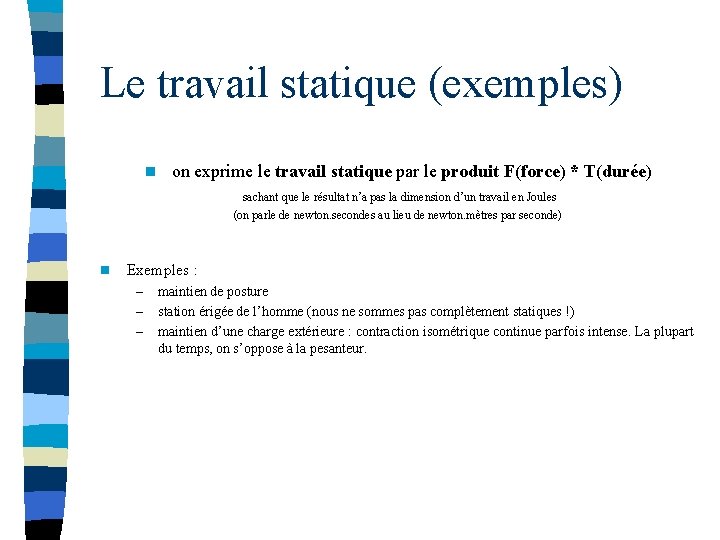 Le travail statique (exemples)

on exprime le travail statique par le produit F(force) * T(durée)

sachant que le résultat n'a pas la dimension d'un travail en Joules
(on parle de newton.secondes au lieu de newton.mètres par seconde)

Exemples :
– maintien de posture
– station érigée de l'homme (nous ne sommes pas complètement statiques !)
– maintien d'une charge extérieure : contraction isométrique continue parfois intense. La plupart du temps, on s'oppose à la pesanteur.